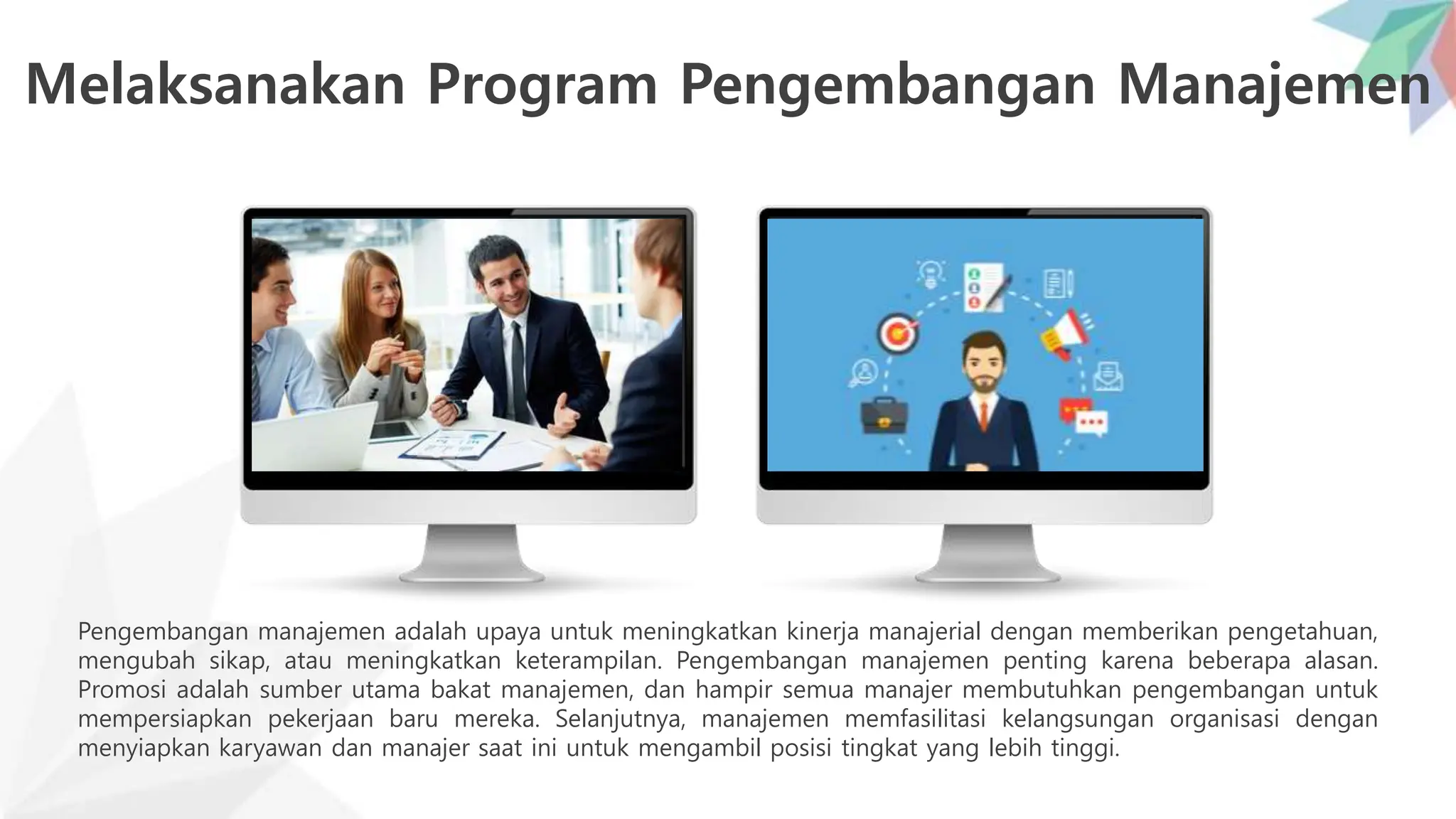 Melaksanakan Program Pengembangan Manajemen

Pengembangan manajemen adalah upaya untuk meningkatkan kinerja manajerial dengan memberikan pengetahuan, mengubah sikap, atau meningkatkan keterampilan. Pengembangan manajemen penting karena beberapa alasan. Promosi adalah sumber utama bakat manajemen, dan hampir semua manajer membutuhkan pengembangan untuk mempersiapkan pekerjaan baru mereka. Selanjutnya, manajemen memfasilitasi kelangsungan organisasi dengan menyiapkan karyawan dan manajer saat ini untuk mengambil posisi tingkat yang lebih tinggi.